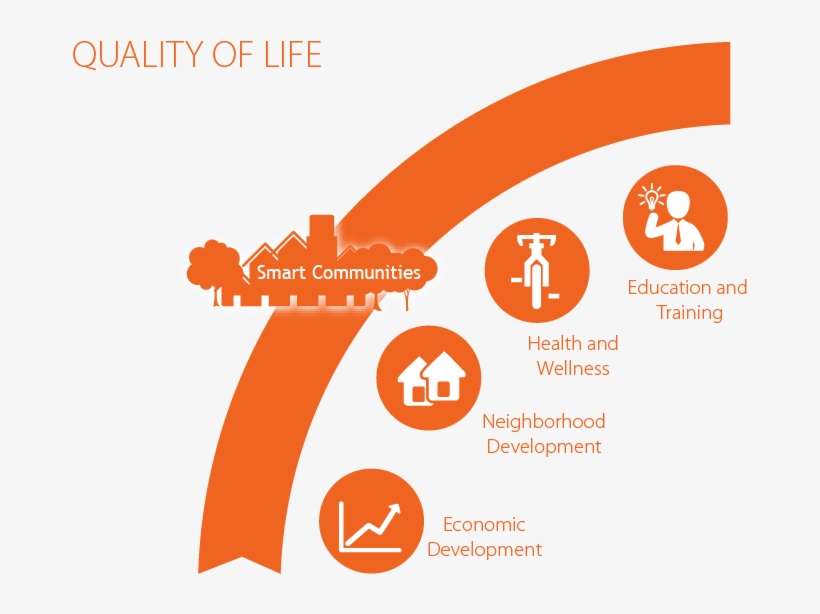 QUALITY OF LIFE

Smart Communities

Education and Training

Health and Wellness

Neighborhood Development

Economic Development